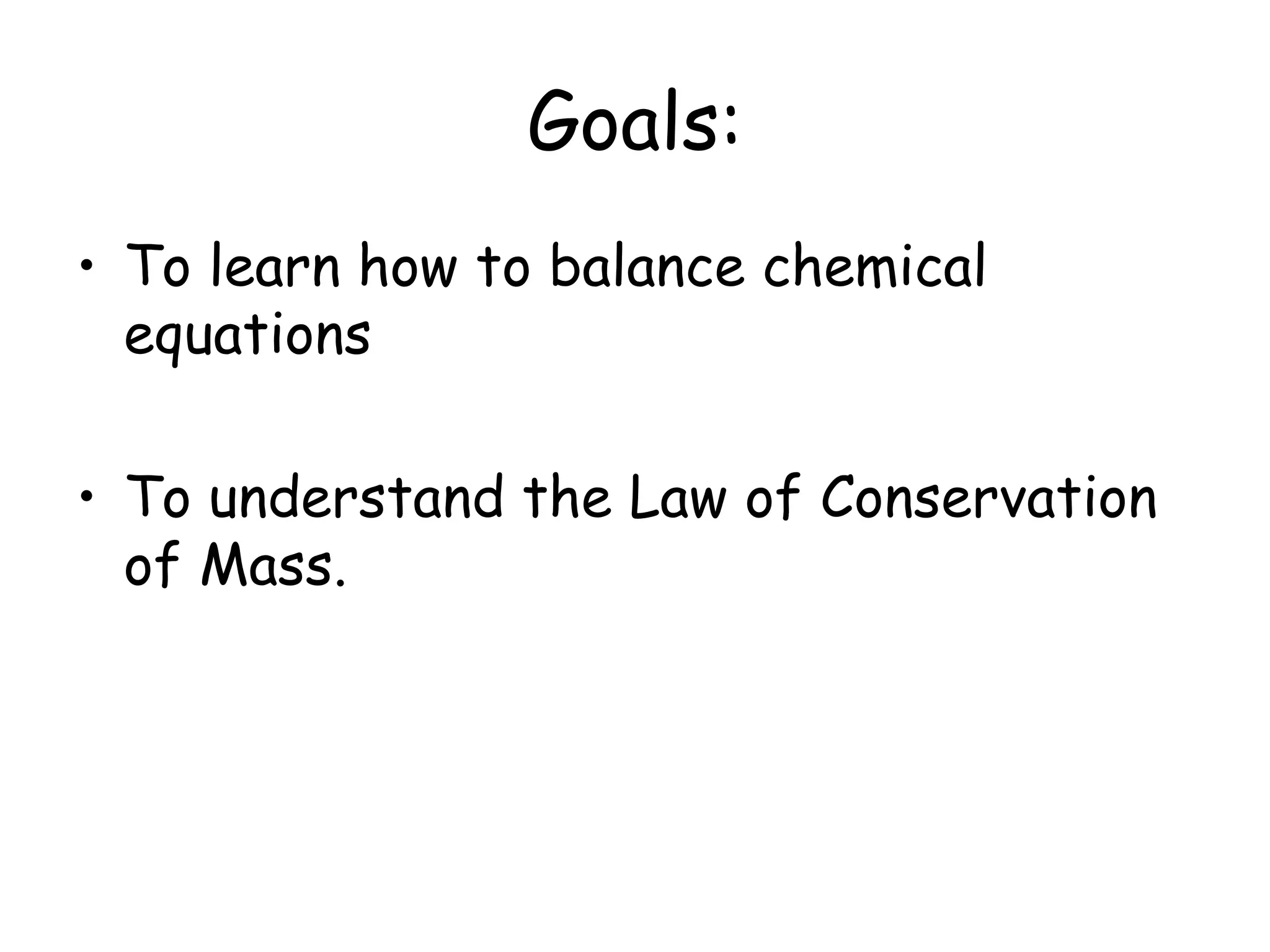 Goals:

• To learn how to balance chemical equations

• To understand the Law of Conservation of Mass.